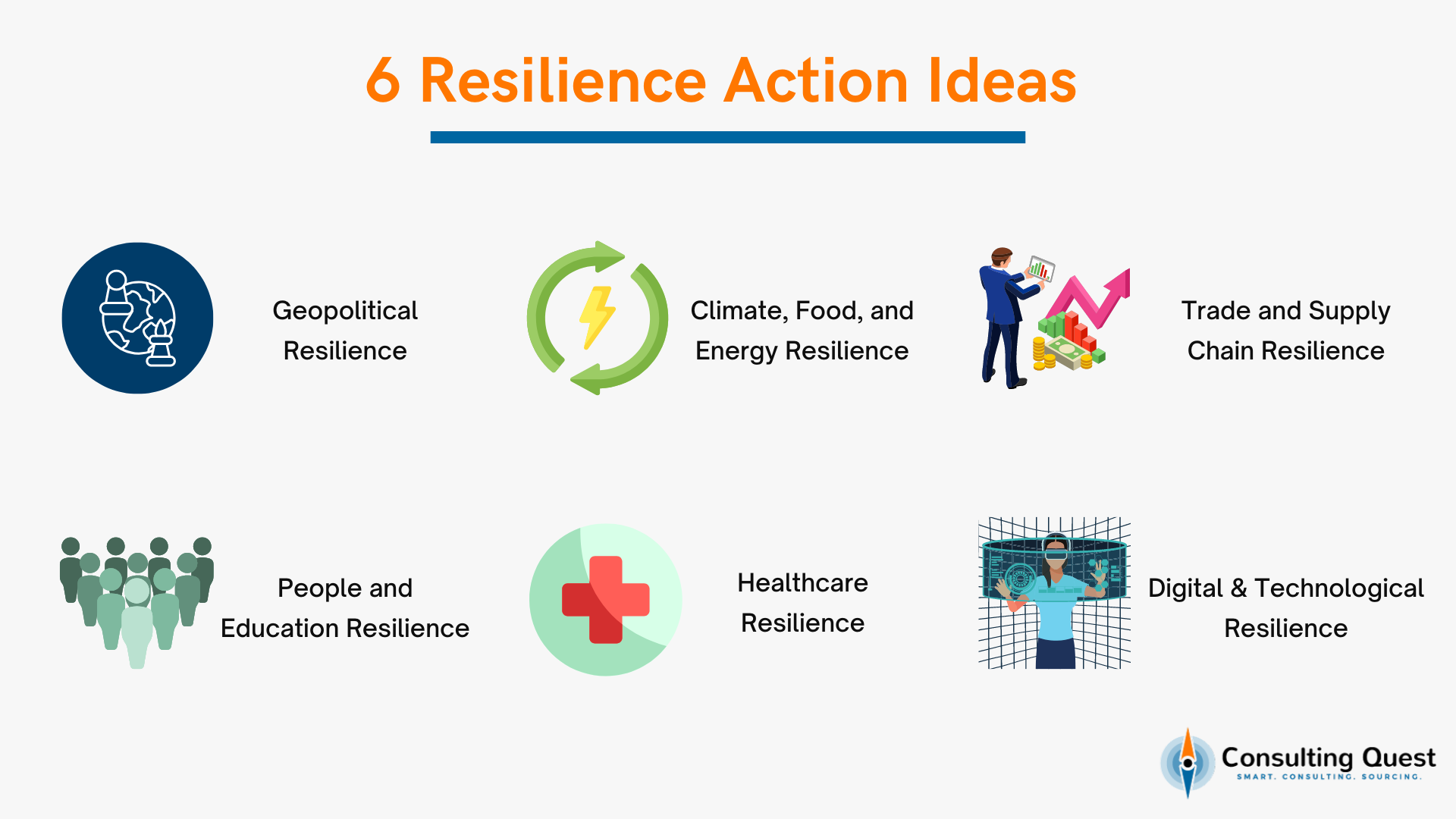 6 Resilience Action Ideas

Geopolitical Resilience

Climate, Food, and Energy Resilience

Trade and Supply Chain Resilience

People and Education Resilience

Healthcare Resilience

Digital & Technological Resilience

Consulting Quest
SMART. CONSULTING. SOURCING.